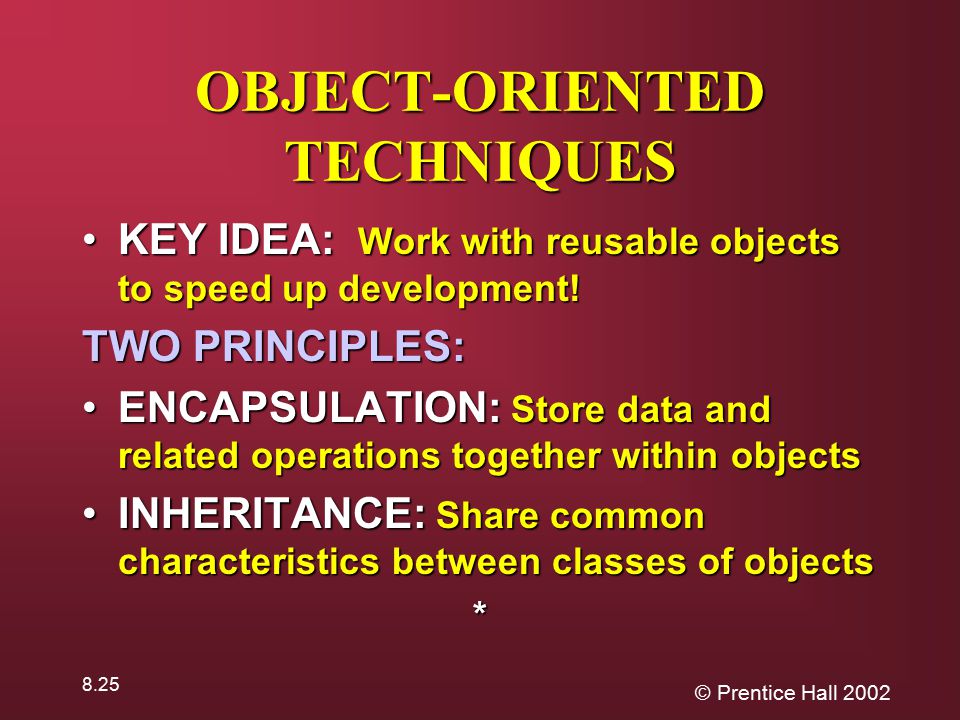 OBJECT-ORIENTED TECHNIQUES

• KEY IDEA: Work with reusable objects to speed up development!

TWO PRINCIPLES:

• ENCAPSULATION: Store data and related operations together within objects

• INHERITANCE: Share common characteristics between classes of objects

*

8.25

© Prentice Hall 2002